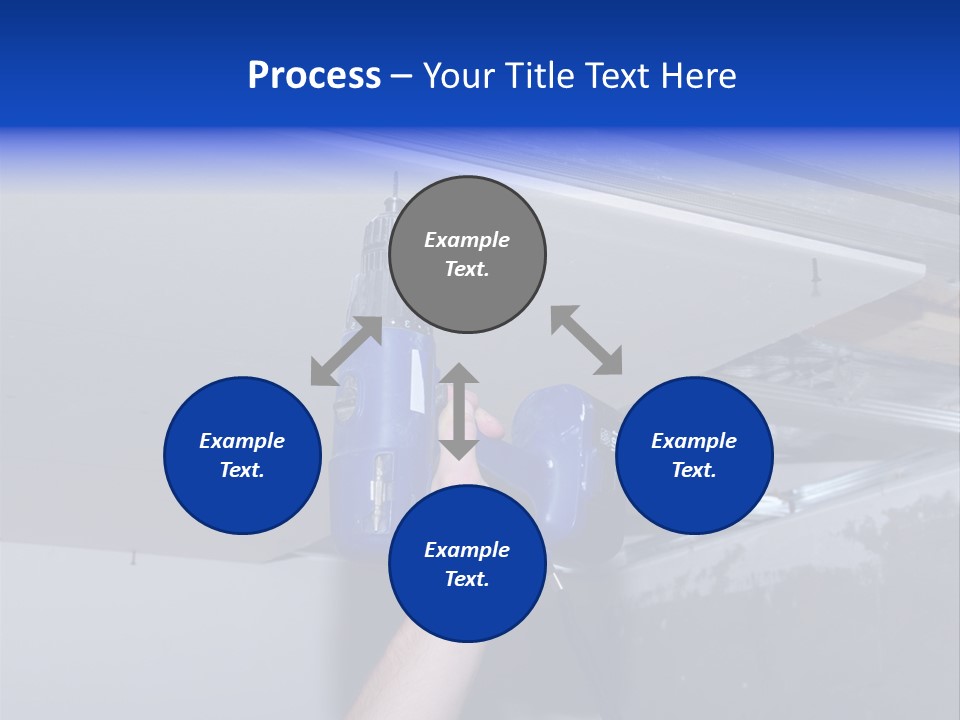 Process – Your Title Text Here

Example Text.

Example Text.

Example Text.

Example Text.